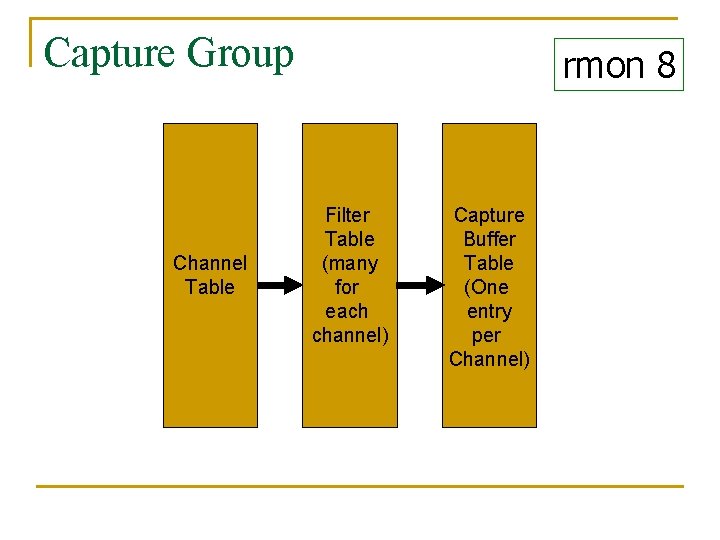 Capture Group

rmon 8

Channel Table

Filter Table (many for each channel)

Capture Buffer Table (One entry per Channel)